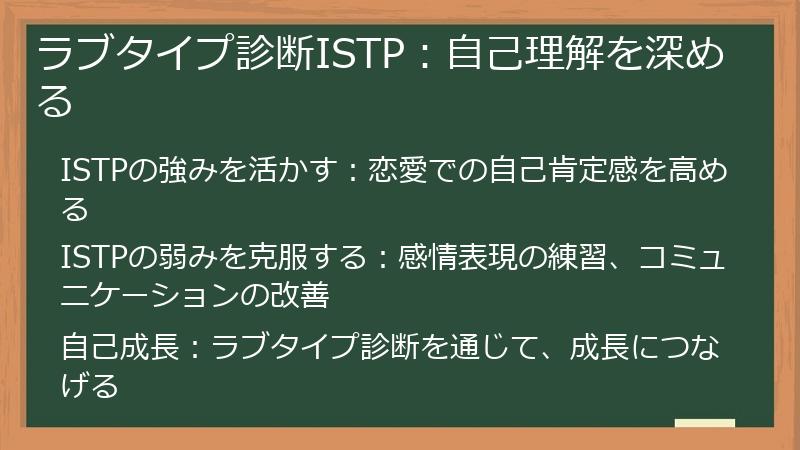 ラブタイプ診断ISTP：自己理解を深める

ISTPの強みを活かす：恋愛での自己肯定感を高める

ISTPの弱みを克服する：感情表現の練習、コミュニケーションの改善

自己成長：ラブタイプ診断を通じて、成長につなげる